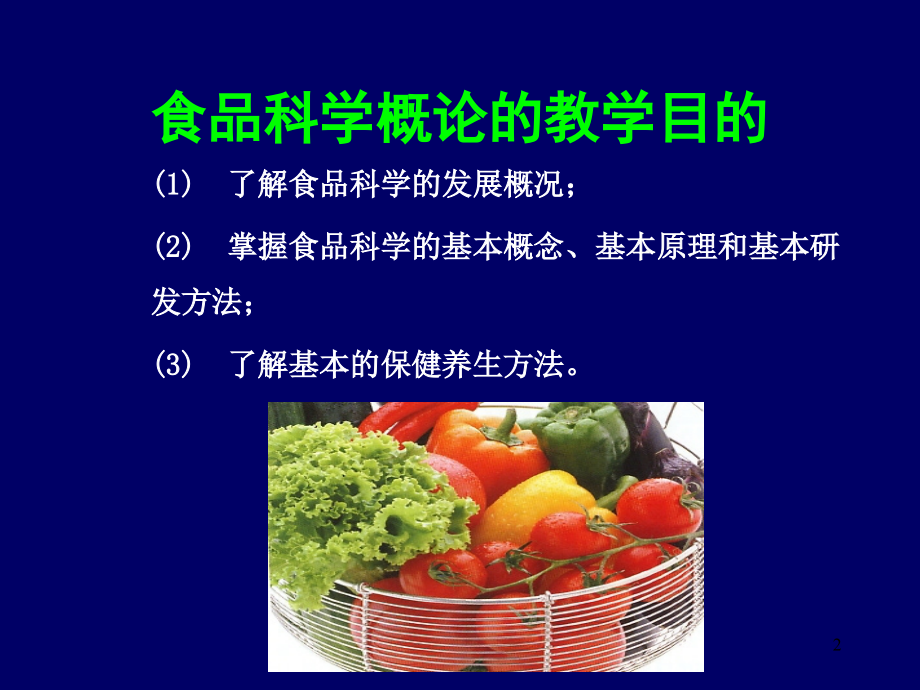 食品科学概论的教学目的

(1)　了解食品科学的发展概况；

(2)　掌握食品科学的基本概念、基本原理和基本研发方法；

(3)　了解基本的保健养生方法。

2